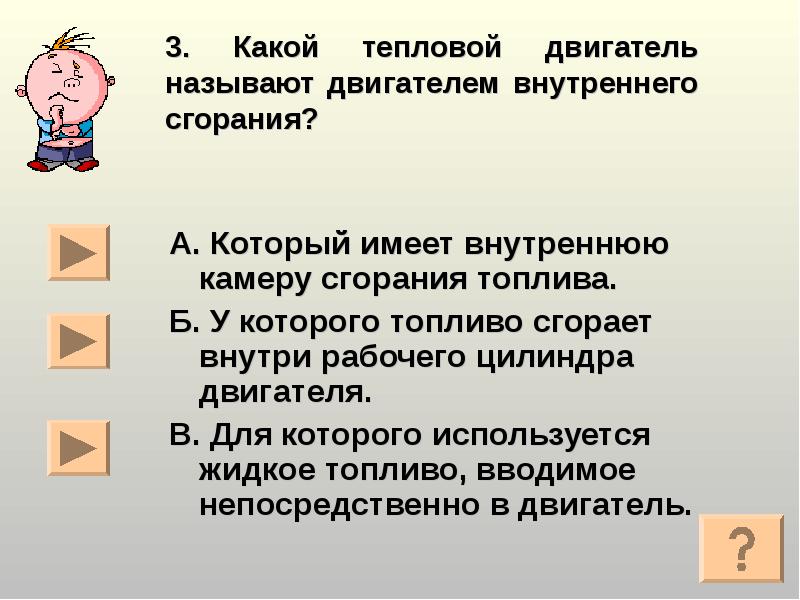 3. Какой тепловой двигатель называют двигателем внутреннего сгорания?

А. Который имеет внутреннюю камеру сгорания топлива.

Б. У которого топливо сгорает внутри рабочего цилиндра двигателя.

В. Для которого используется жидкое топливо, вводимое непосредственно в двигатель.

?